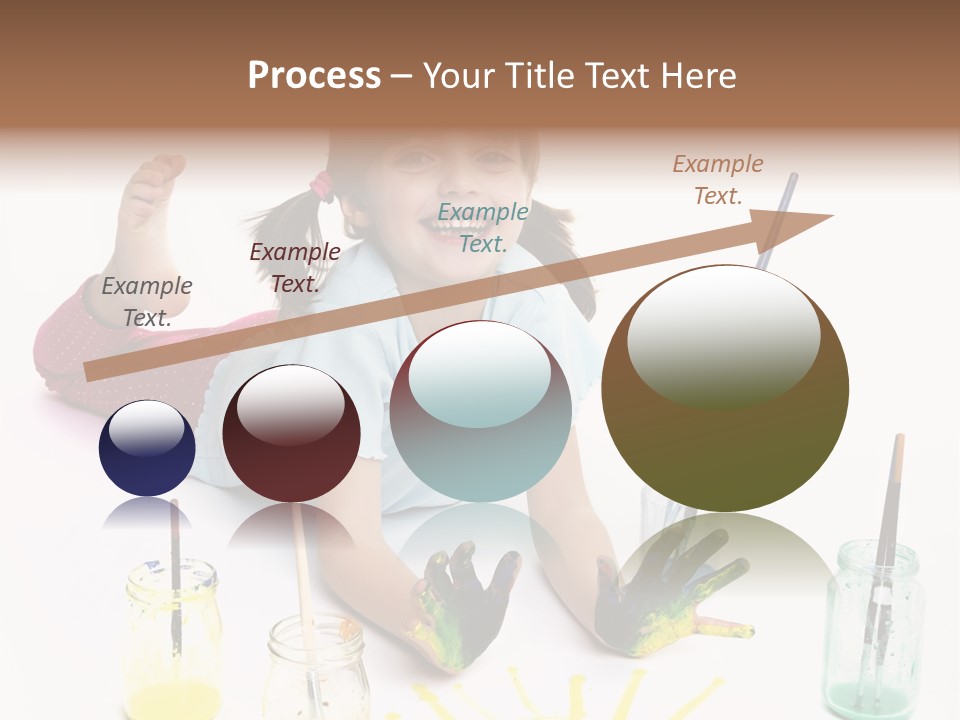 Process – Your Title Text Here

Example Text.

Example Text.

Example Text.

Example Text.